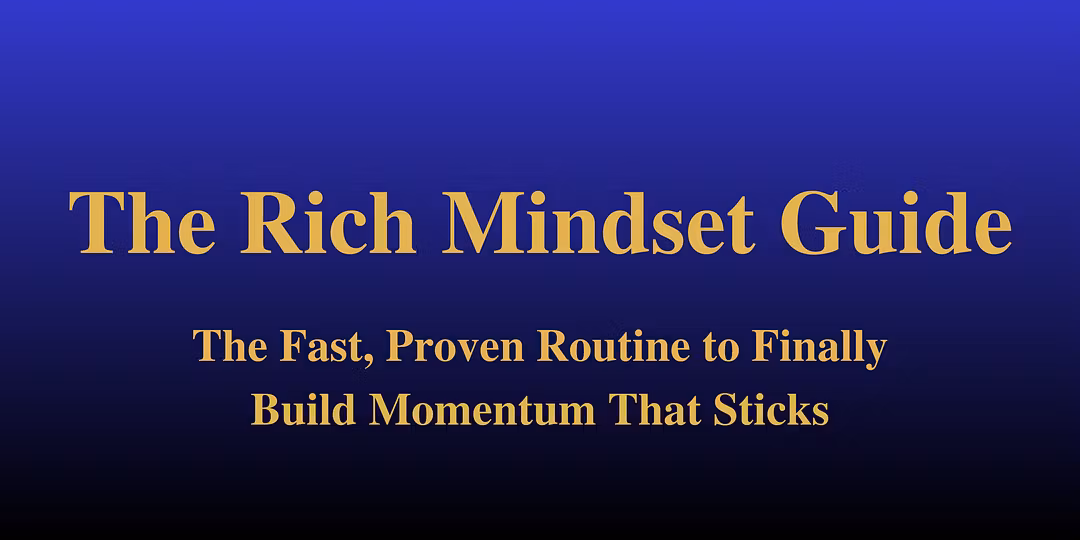 The Rich Mindset Guide

The Fast, Proven Routine to Finally Build Momentum That Sticks